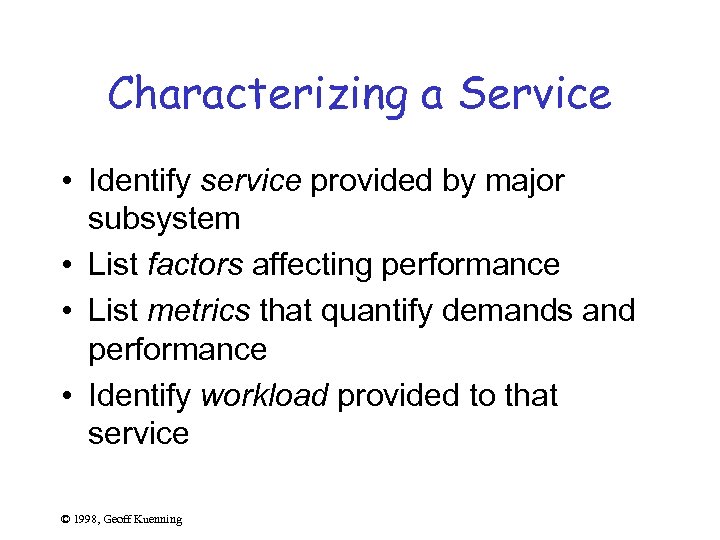 Characterizing a Service

• Identify service provided by major subsystem
• List factors affecting performance
• List metrics that quantify demands and performance
• Identify workload provided to that service

© 1998, Geoff Kuenning